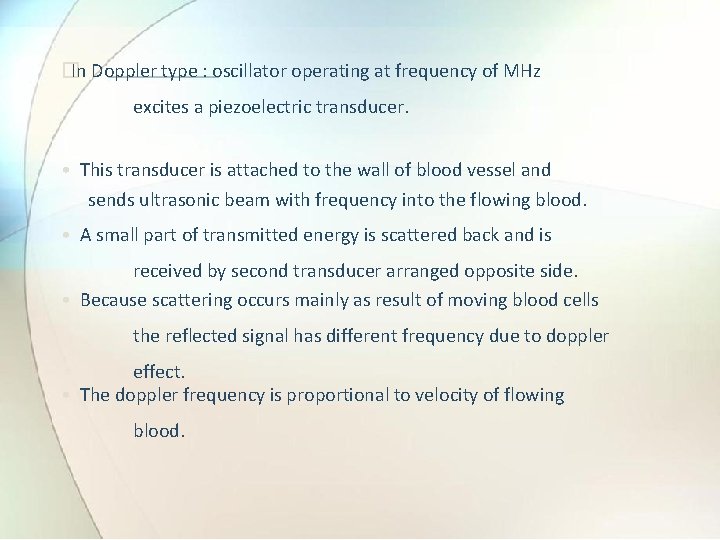 In Doppler type : oscillator operating at frequency of MHz excites a piezoelectric transducer.

• This transducer is attached to the wall of blood vessel and sends ultrasonic beam with frequency into the flowing blood.
• A small part of transmitted energy is scattered back and is received by second transducer arranged opposite side.
• Because scattering occurs mainly as result of moving blood cells the reflected signal has different frequency due to doppler effect.
• The doppler frequency is proportional to velocity of flowing blood.